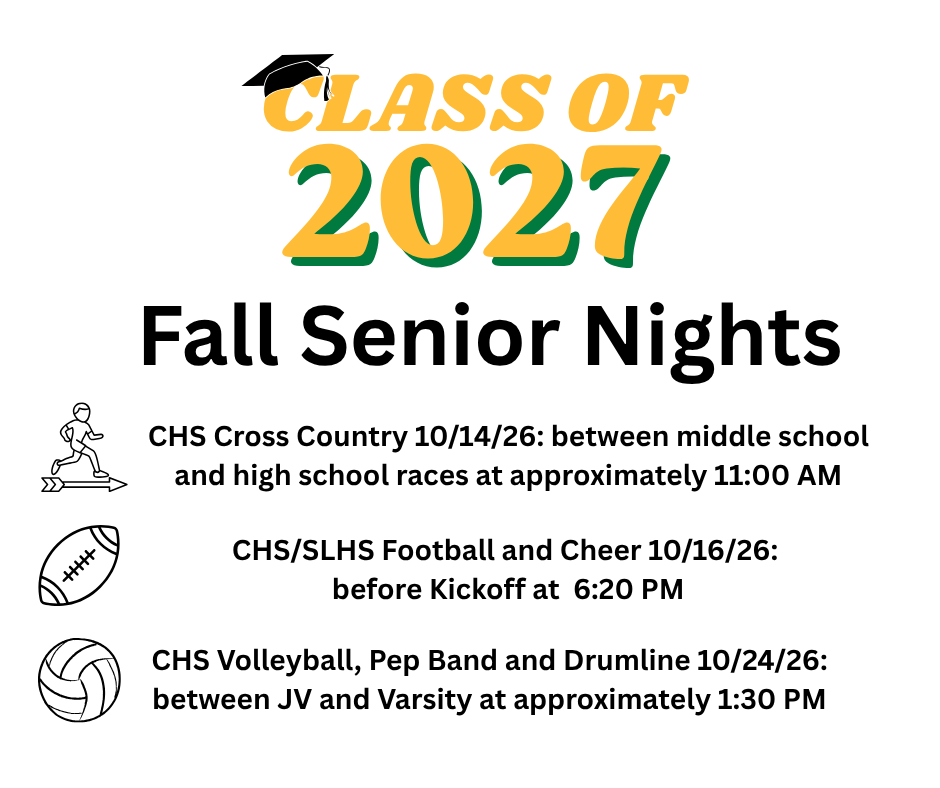 CLASS OF
2027

Fall Senior Nights

CHS Cross Country 10/14/26: between middle school and high school races at approximately 11:00 AM

CHS/SLHS Football and Cheer 10/16/26: before Kickoff at 6:20 PM

CHS Volleyball, Pep Band and Drumline 10/24/26: between JV and Varsity at approximately 1:30 PM